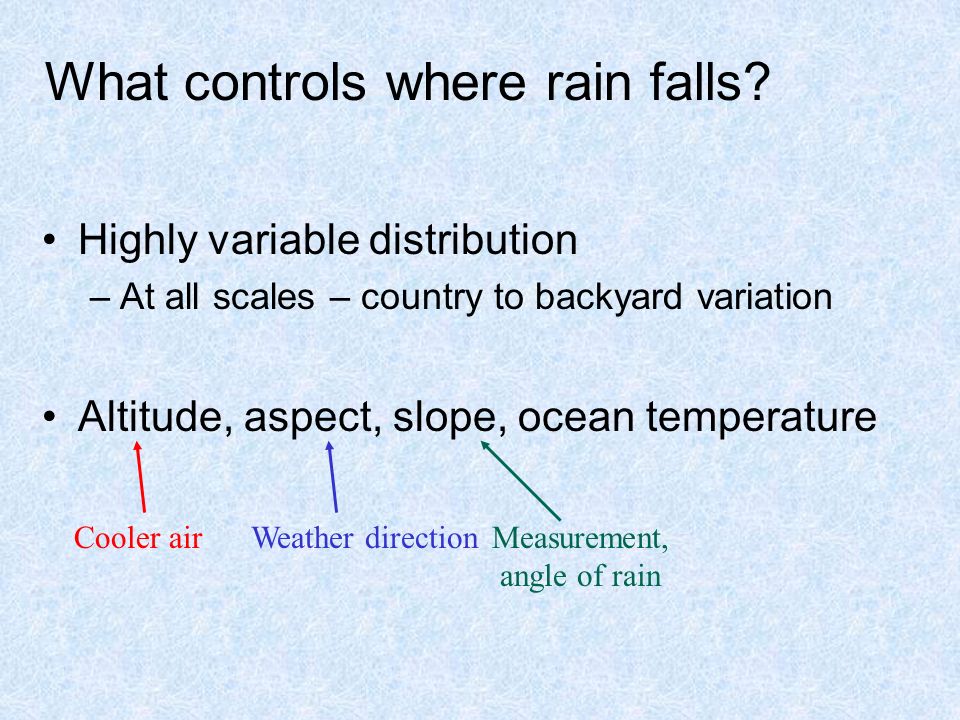 What controls where rain falls?

• Highly variable distribution
– At all scales – country to backyard variation

• Altitude, aspect, slope, ocean temperature

Cooler air

Weather direction

Measurement, angle of rain